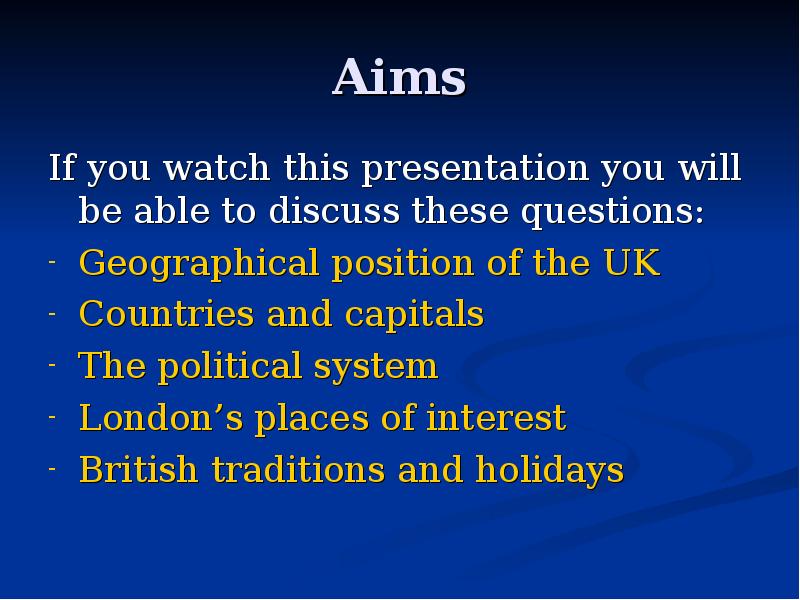 Aims

If you watch this presentation you will be able to discuss these questions:

- Geographical position of the UK
- Countries and capitals
- The political system
- London’s places of interest
- British traditions and holidays